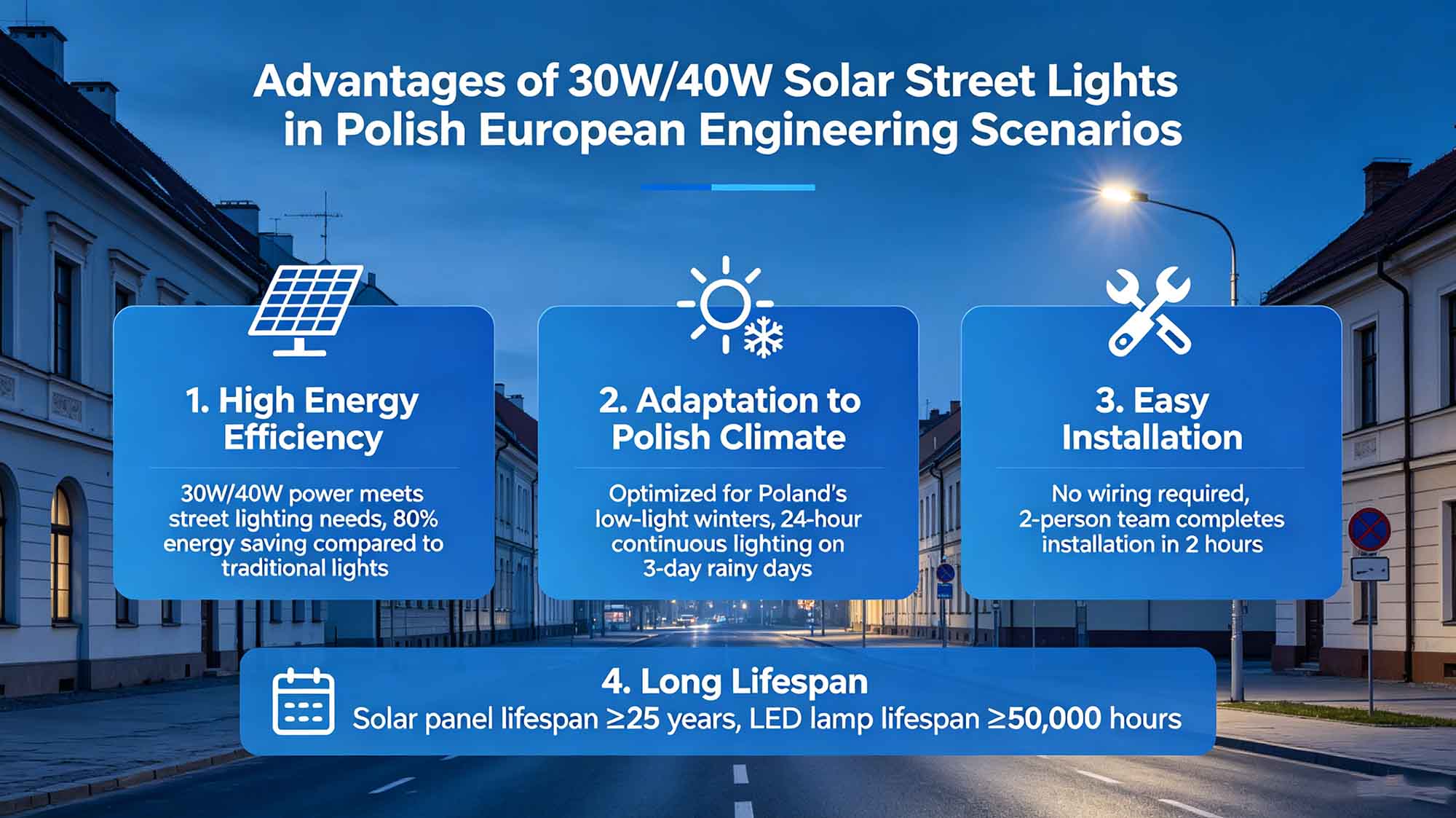 Advantages of 30W/40W Solar Street Lights in Polish European Engineering Scenarios

1. High Energy Efficiency

30W/40W power meets street lighting needs, 80% energy saving compared to traditional lights

2. Adaptation to Polish Climate

Optimized for Poland's low-light winters, 24-hour continuous lighting on 3-day rainy days

3. Easy Installation

No wiring required, 2-person team completes installation in 2 hours

4. Long Lifespan

Solar panel lifespan ≥25 years, LED lamp lifespan ≥50,000 hours